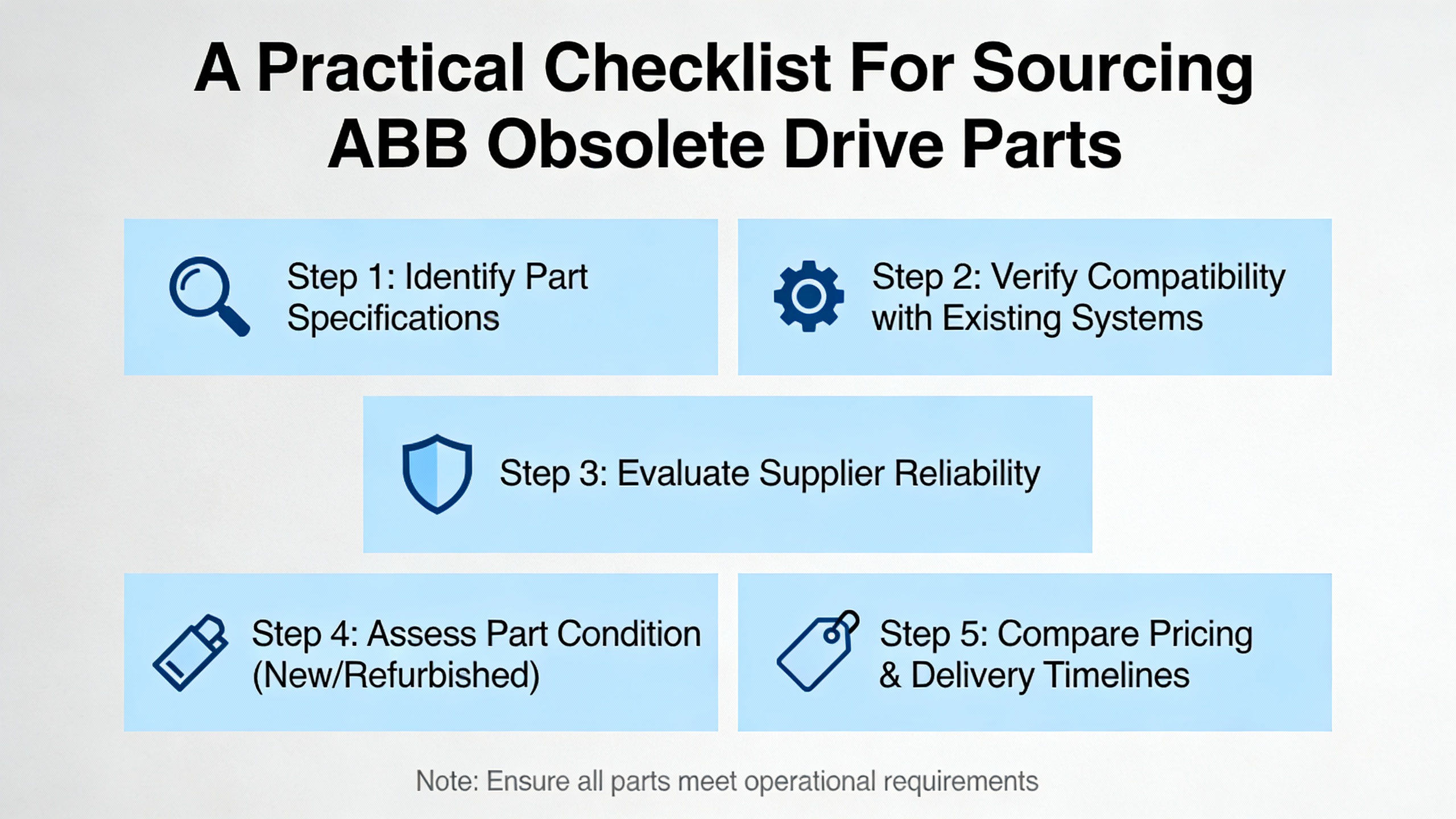 A Practical Checklist For Sourcing ABB Obsolete Drive Parts

Step 1: Identify Part Specifications

Step 2: Verify Compatibility with Existing Systems

Step 3: Evaluate Supplier Reliability

Step 4: Assess Part Condition (New/Refurbished)

Step 5: Compare Pricing & Delivery Timelines

Note: Ensure all parts meet operational requirements